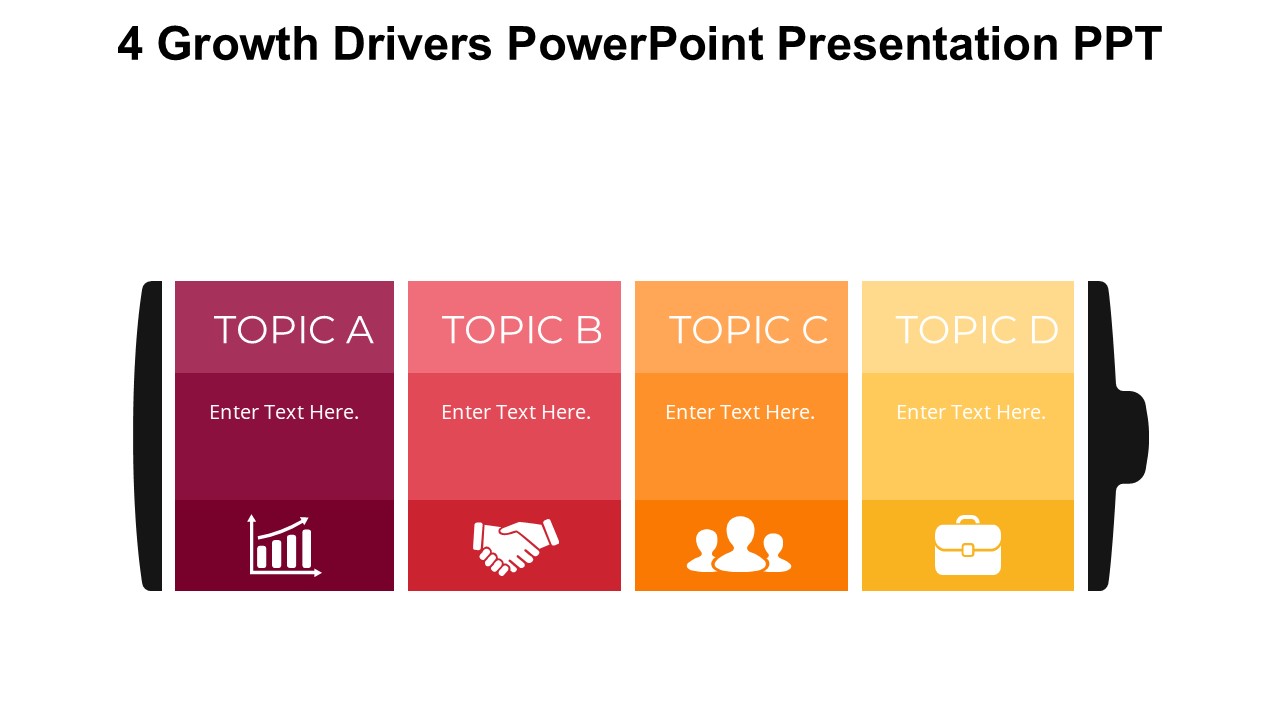 4 Growth Drivers PowerPoint Presentation PPT

TOPIC A

Enter Text Here.

TOPIC B

Enter Text Here.

TOPIC C

Enter Text Here.

TOPIC D

Enter Text Here.